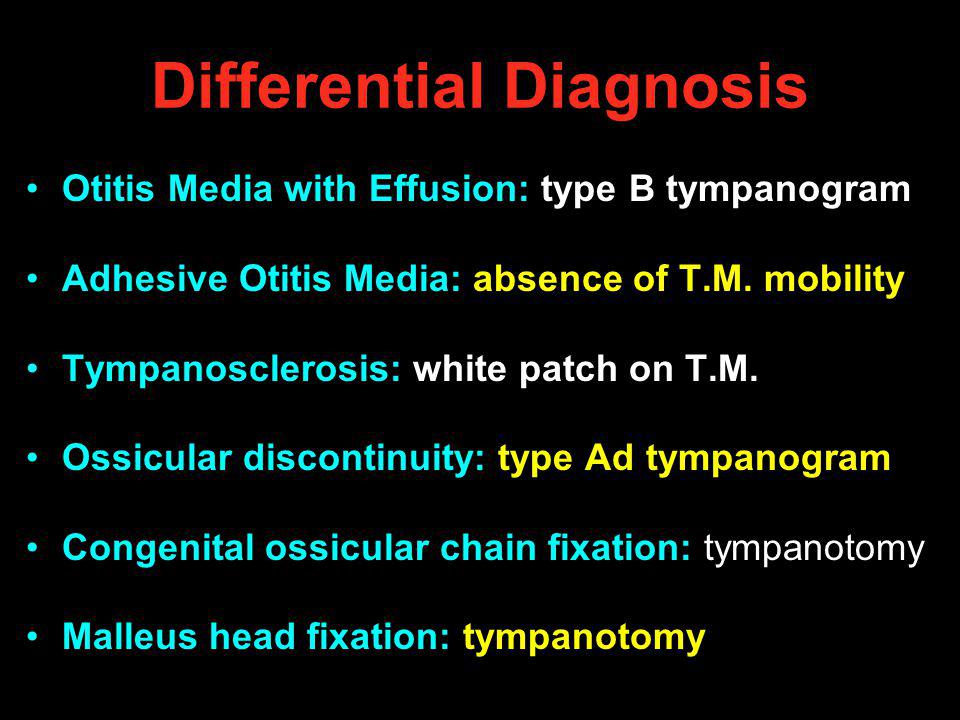 Differential Diagnosis

• Otitis Media with Effusion: type B tympanogram

• Adhesive Otitis Media: absence of T.M. mobility

• Tympanosclerosis: white patch on T.M.

• Ossicular discontinuity: type Ad tympanogram

• Congenital ossicular chain fixation: tympanotomy

• Malleus head fixation: tympanotomy